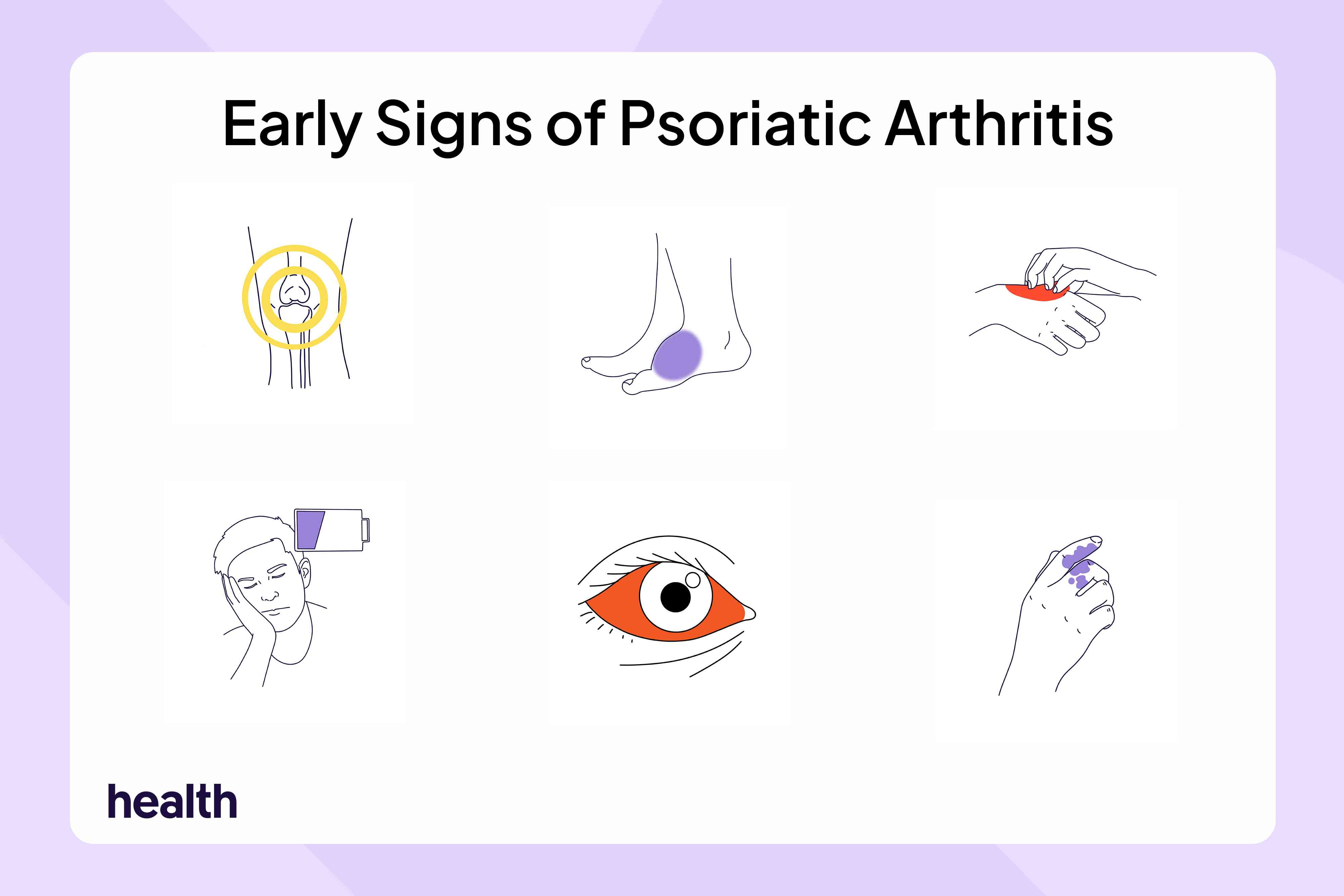 Early Signs of Psoriatic Arthritis

health